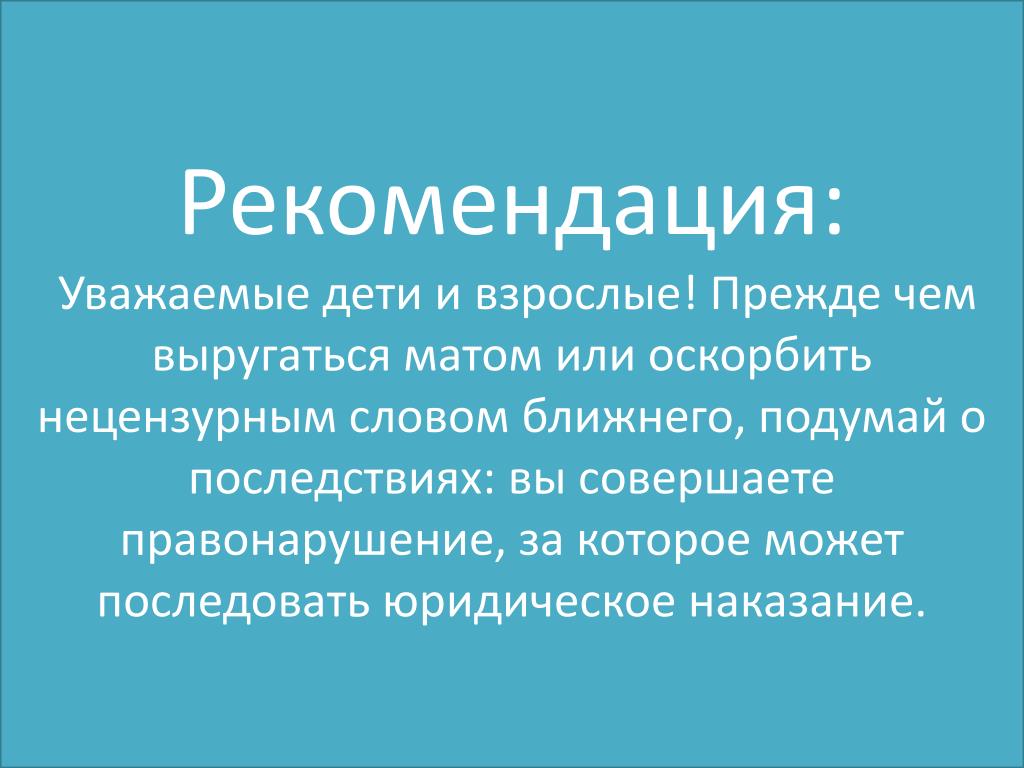 Рекомендация:

Уважаемые дети и взрослые! Прежде чем выругаться матом или оскорбить нецензурным словом ближнего, подумай о последствиях: вы совершаете правонарушение, за которое может последовать юридическое наказание.